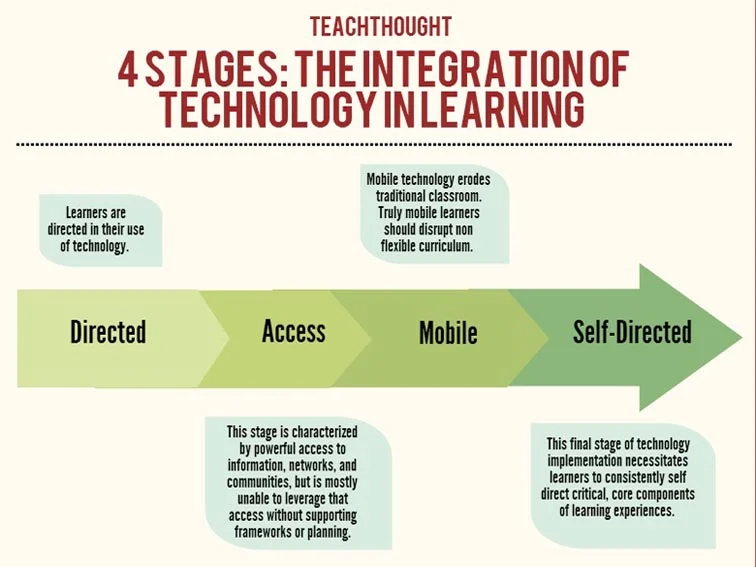 TEACHTHOUGHT

4 STAGES: THE INTEGRATION OF TECHNOLOGY IN LEARNING

Learners are directed in their use of technology.

Mobile technology erodes traditional classroom. Truly mobile learners should disrupt non flexible curriculum.

Directed

Access

Mobile

Self-Directed

This stage is characterized by powerful access to information, networks, and communities, but is mostly unable to leverage that access without supporting frameworks or planning.

This final stage of technology implementation necessitates learners to consistently self direct critical, core components of learning experiences.